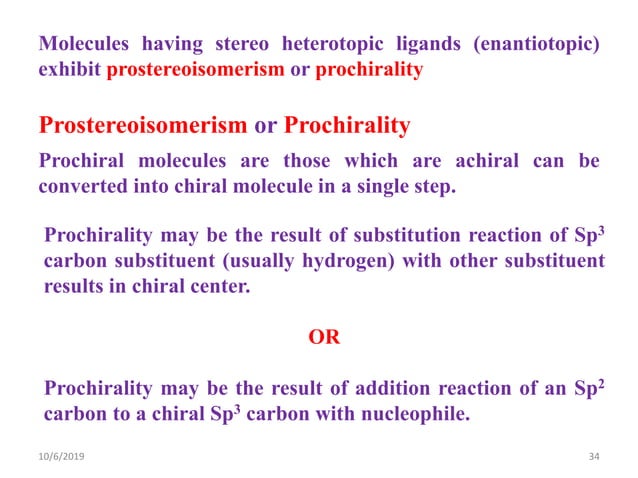 Molecules having stereo heterotopic ligands (enantiotopic) exhibit prostereoisomerism or prochirality

Prostereoisomerism or Prochirality

Prochiral molecules are those which are achiral can be converted into chiral molecule in a single step.

Prochirality may be the result of substitution reaction of $Sp^3$ carbon substituent (usually hydrogen) with other substituent results in chiral center.

OR

Prochirality may be the result of addition reaction of an $Sp^2$ carbon to a chiral $Sp^3$ carbon with nucleophile.

10/6/2019

34